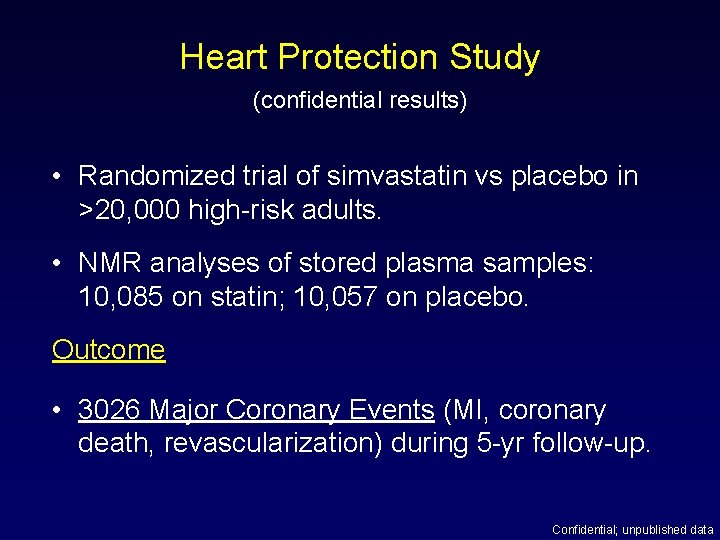 Heart Protection Study
(confidential results)

• Randomized trial of simvastatin vs placebo in >20,000 high-risk adults.

• NMR analyses of stored plasma samples: 10,085 on statin; 10,057 on placebo.

Outcome

• 3026 Major Coronary Events (MI, coronary death, revascularization) during 5-yr follow-up.

Confidential; unpublished data